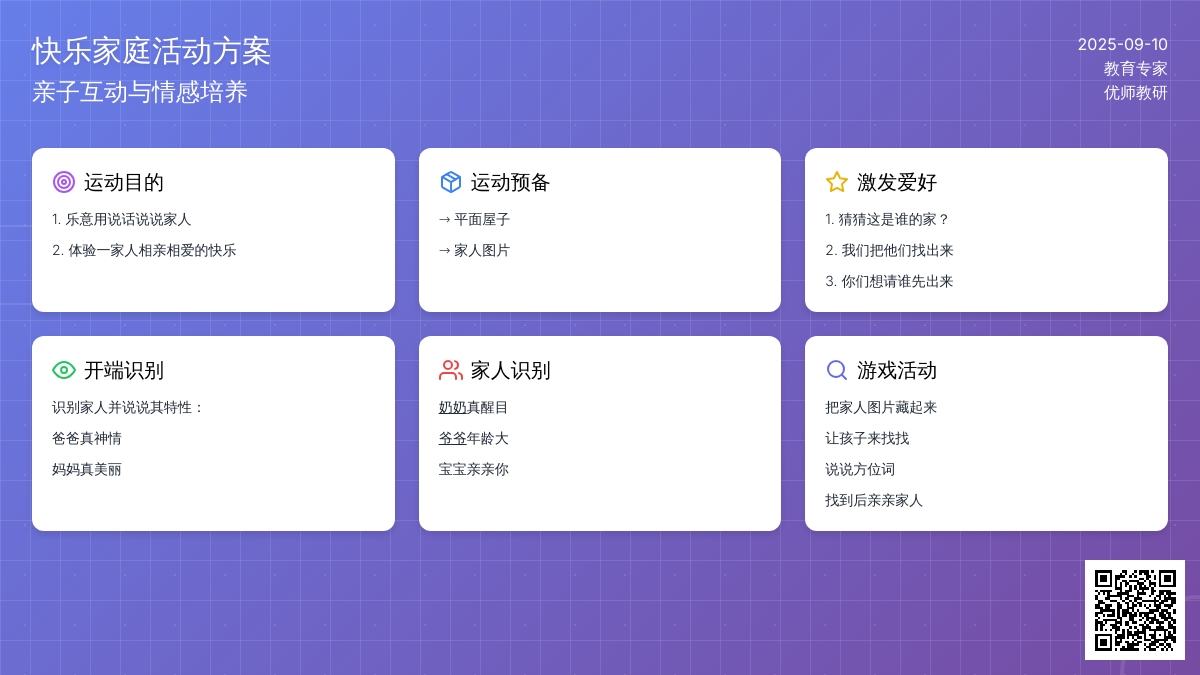 快乐家庭活动方案
亲子互动与情感培养

2025-09-10
教育专家
优师教研

运动目的
1. 乐意用说话说说家人
2. 体验一家人相亲相爱的快乐

运动预备
→ 平面屋子
→ 家人图片

激发爱好
1. 猜猜这是谁的家？
2. 我们把他们找出来
3. 你们想请谁先出来

开端识别
识别家人并说说其特性：
爸爸真神情
妈妈真美丽

家人识别
奶奶真醒目
爷爷年龄大
宝宝亲亲你

游戏活动
把家人图片藏起来
让孩子来找找
说说方位词
找到后亲亲家人